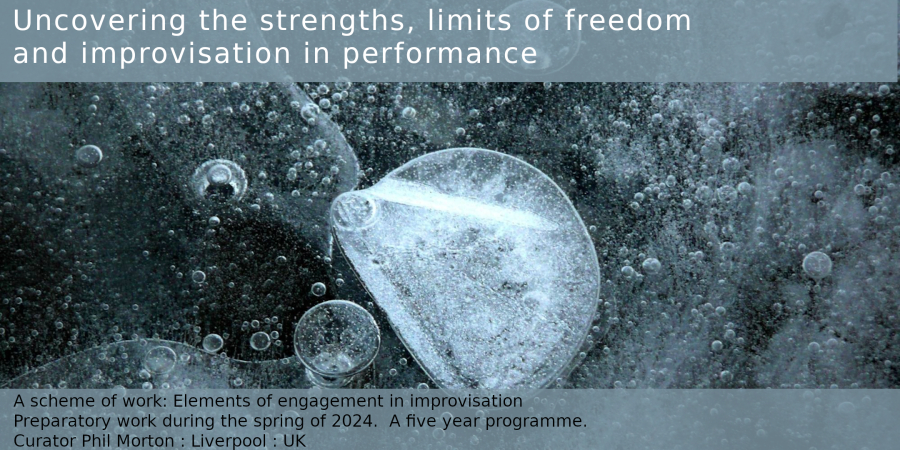 Uncovering the strengths, limits of freedom and improvisation in performance

A scheme of work: Elements of engagement in improvisation
Preparatory work during the spring of 2024. A five year programme.
Curator Phil Morton : Liverpool : UK